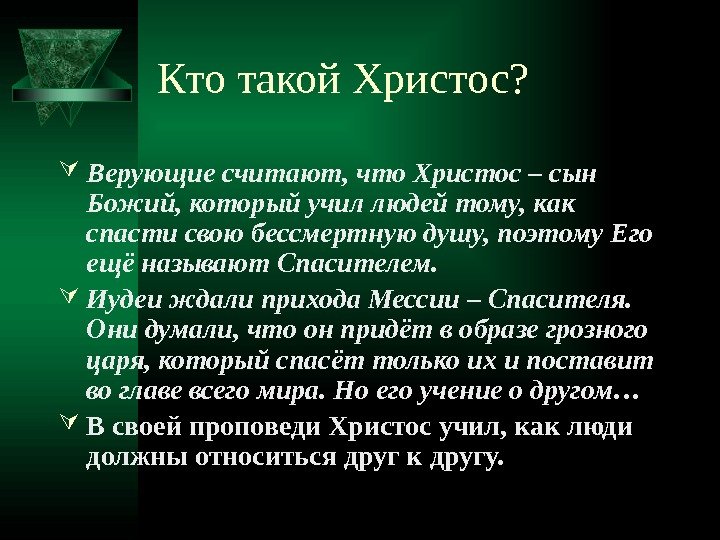 Кто такой Христос?

Верующие считают, что Христос – сын Божий, который учил людей тому, как спасти свою бессмертную душу, поэтому Его ещё называют Спасителем.

Иудеи ждали прихода Мессии – Спасителя. Они думали, что он придёт в образе грозного царя, который спасёт только их и поставит во главе всего мира. Но его учение о другом…

В своей проповеди Христос учил, как люди должны относиться друг к другу.